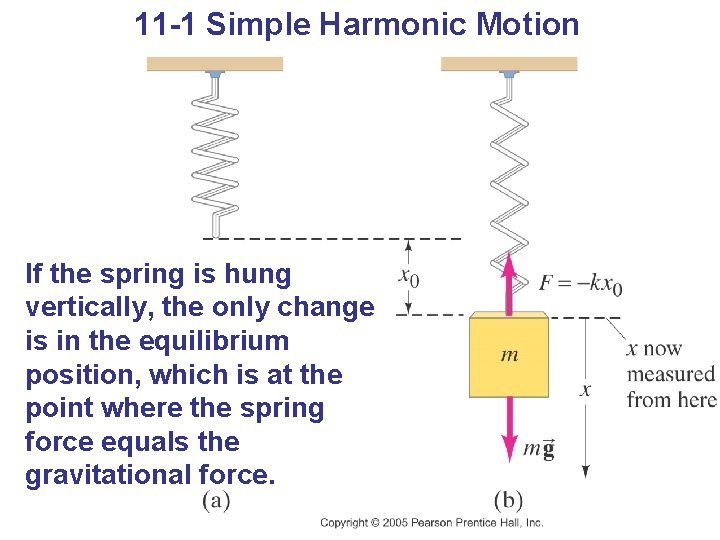 11-1 Simple Harmonic Motion

If the spring is hung vertically, the only change is in the equilibrium position, which is at the point where the spring force equals the gravitational force.

$x_0$

$F = -kx_0$

$m$

$x$

$x$ now measured from here

$m\vec{g}$

(a)

(b)

Copyright © 2005 Pearson Prentice Hall, Inc.